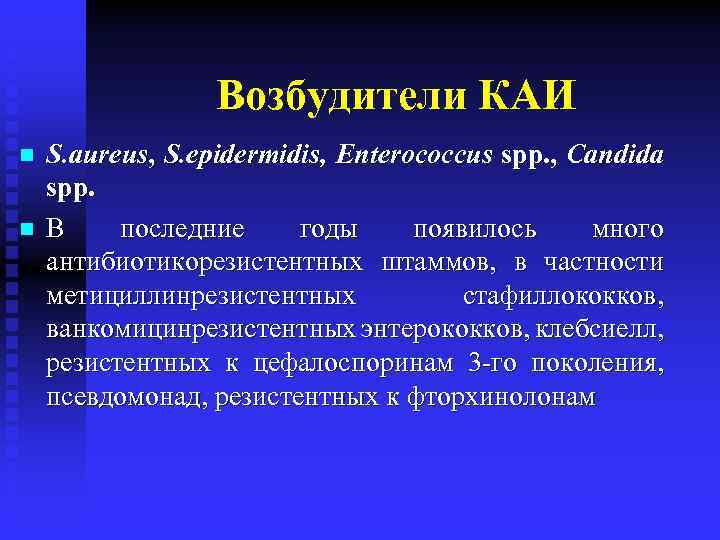 Возбудители КАИ

S.aureus, S.epidermidis, Enterococcus spp., Candida spp.

В последние годы появилось много антибиотикорезистентных штаммов, в частности метициллинрезистентных стафиллококков, ванкомицинрезистентных энтерококков, клебсиелл, резистентных к цефалоспоринам 3-го поколения, псевдомонад, резистентных к фторхинолонам